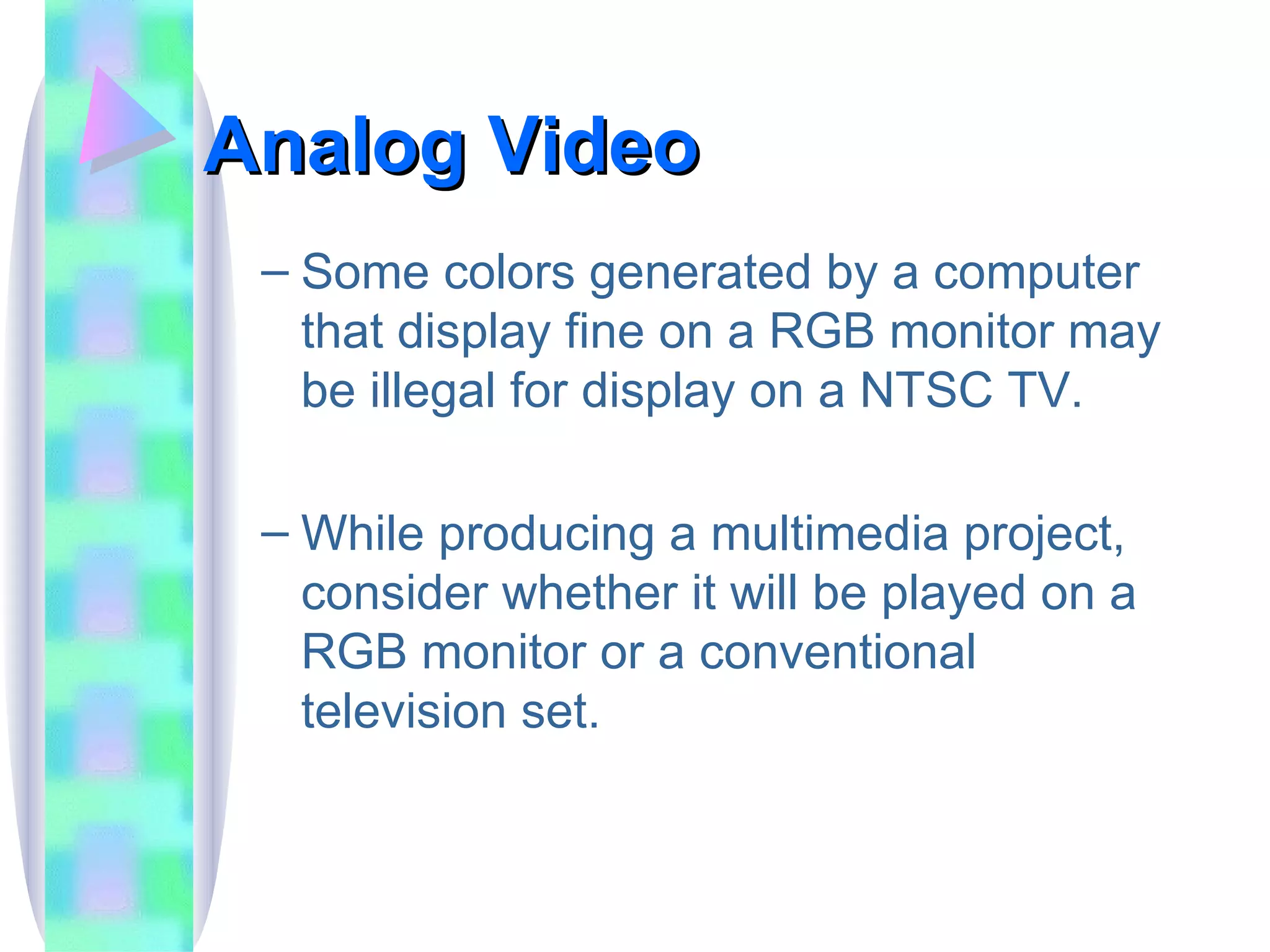 Analog Video

– Some colors generated by a computer that display fine on a RGB monitor may be illegal for display on a NTSC TV.

– While producing a multimedia project, consider whether it will be played on a RGB monitor or a conventional television set.